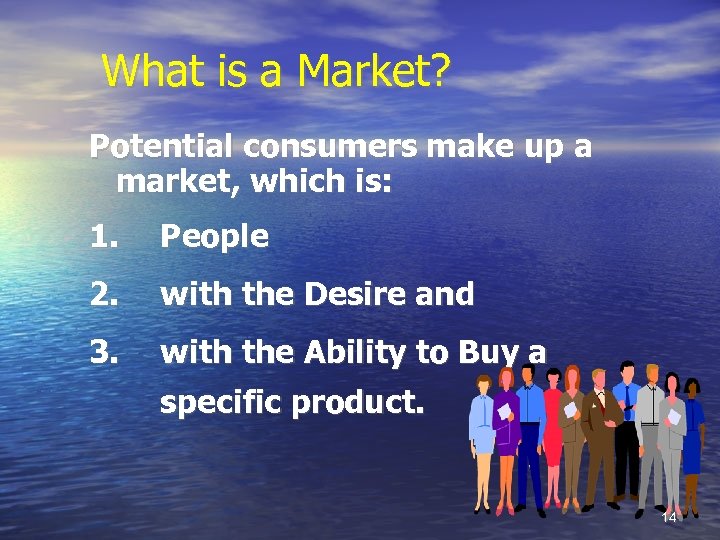 What is a Market?

Potential consumers make up a market, which is:

1. People

2. with the Desire and

3. with the Ability to Buy a specific product.

14